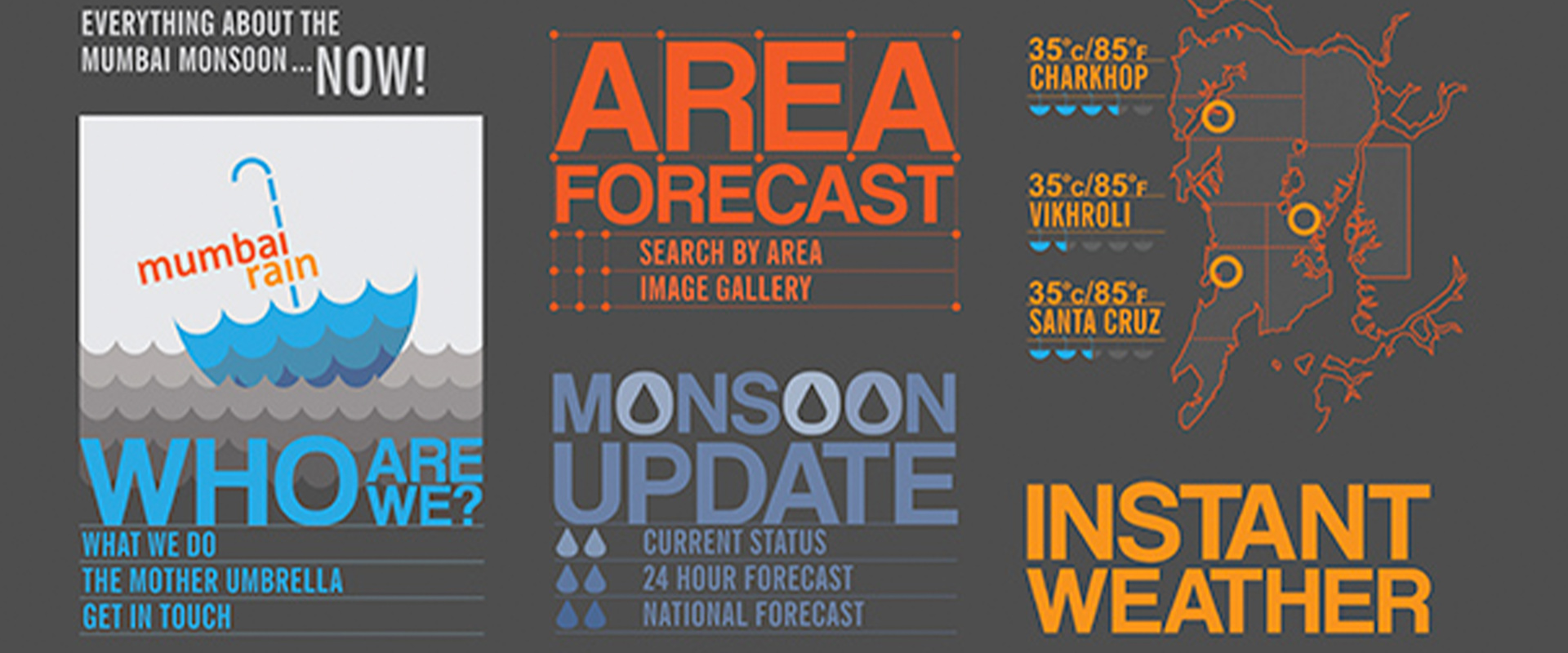 EVERYTHING ABOUT THE MUMBAI MONSOON ... NOW!

mumbai rain

WHO ARE WE?

WHAT WE DO

THE MOTHER UMBRELLA

GET IN TOUCH

AREA FORECAST

SEARCH BY AREA

IMAGE GALLERY

MONSOON UPDATE

CURRENT STATUS

24 HOUR FORECAST

NATIONAL FORECAST

35°C/85°F
CHARKHOP

35°C/85°F
VIKHROLI

35°C/85°F
SANTA CRUZ

INSTANT WEATHER